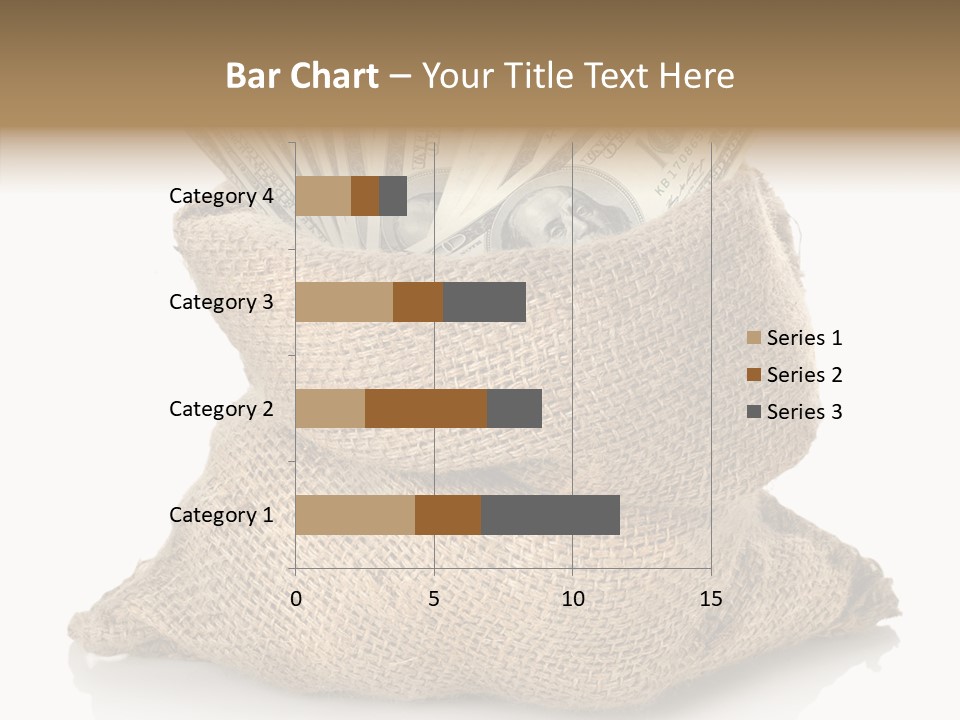 Bar Chart – Your Title Text Here

Category 4
Category 3
Category 2
Category 1

0 5 10 15

Series 1
Series 2
Series 3